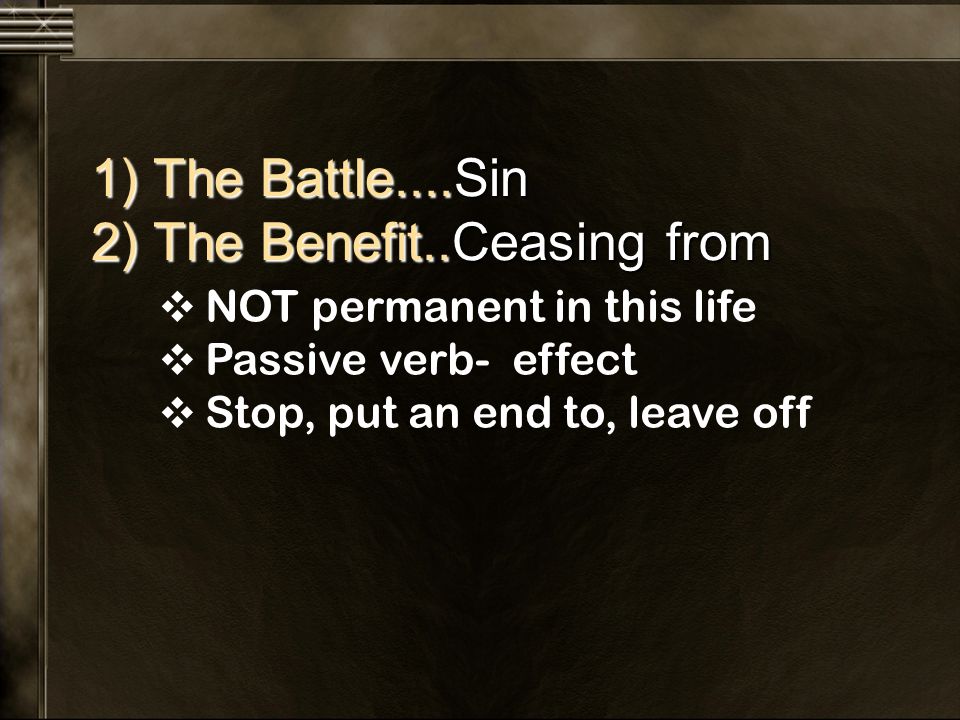 1) The Battle....Sin
2) The Benefit..Ceasing from

❖ NOT permanent in this life
❖ Passive verb- effect
❖ Stop, put an end to, leave off